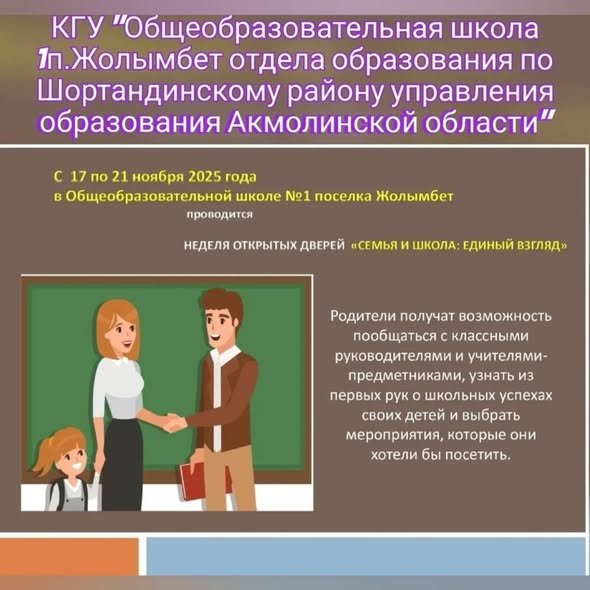 КГУ "Общеобразовательная школа 1п.Жолымбет отдела образования по Шортандинскому району управления образования Акмолинской области"

С 17 по 21 ноября 2025 года
в Общеобразовательной школе №1 поселка Жолымбет
проводится

НЕДЕЛЯ ОТКРЫТЫХ ДВЕРЕЙ «СЕМЬЯ И ШКОЛА: ЕДИНЫЙ ВЗГЛЯД»

Родители получат возможность пообщаться с классными руководителями и учителями-предметниками, узнать из первых рук о школьных успехах своих детей и выбрать мероприятия, которые они хотели бы посетить.